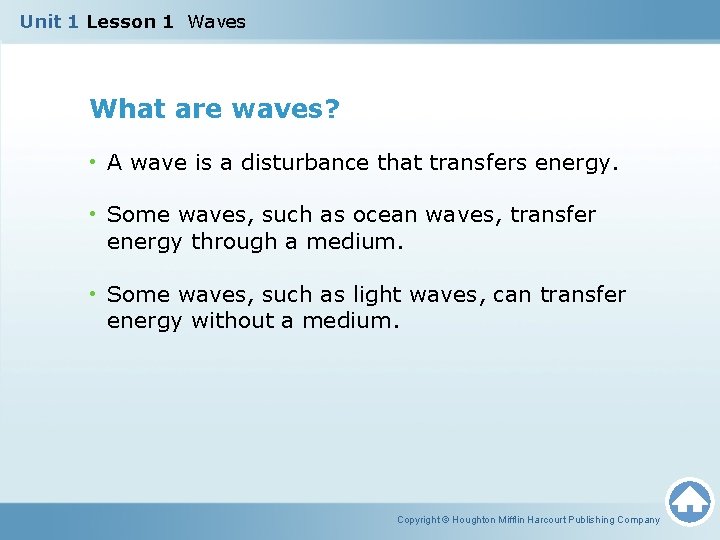 Unit 1 Lesson 1 Waves

What are waves?

• A wave is a disturbance that transfers energy.

• Some waves, such as ocean waves, transfer energy through a medium.

• Some waves, such as light waves, can transfer energy without a medium.

Copyright © Houghton Mifflin Harcourt Publishing Company